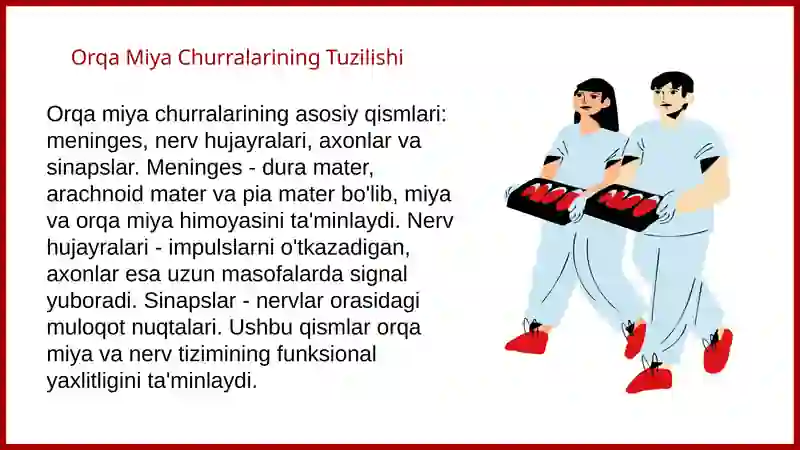 Orqa Miya Churralarining Tuzilishi

Orqa miya churralarining asosiy qismlari: meninges, nerv hujayralari, axonlar va sinapslar. Meninges - dura mater, arachnoid mater va pia mater bo'lib, miya va orqa miya himoyasini ta'minlaydi. Nerv hujayralari - impulslarni o'tkazadigan, axonlar esa uzun masofalarda signal yuboradi. Sinapslar - nervlar orasidagi muloqot nuqtalari. Ushbu qismlar orqa miya va nerv tizimining funksional yaxlitligini ta'minlaydi.